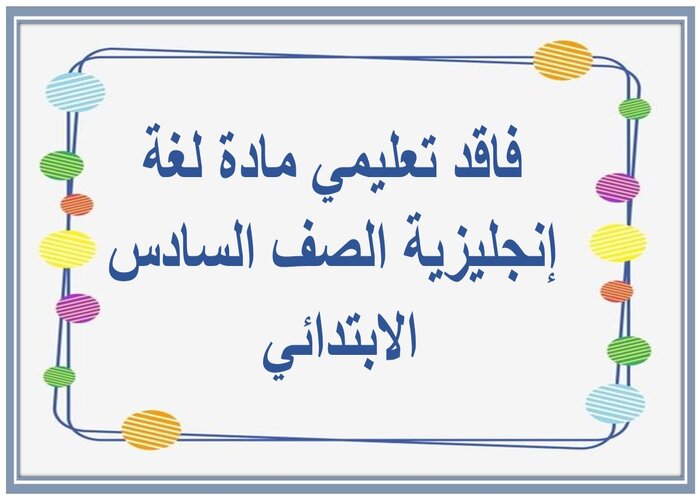 فاقد تعليمي مادة لغة إنجليزية الصف السادس الابتدائي